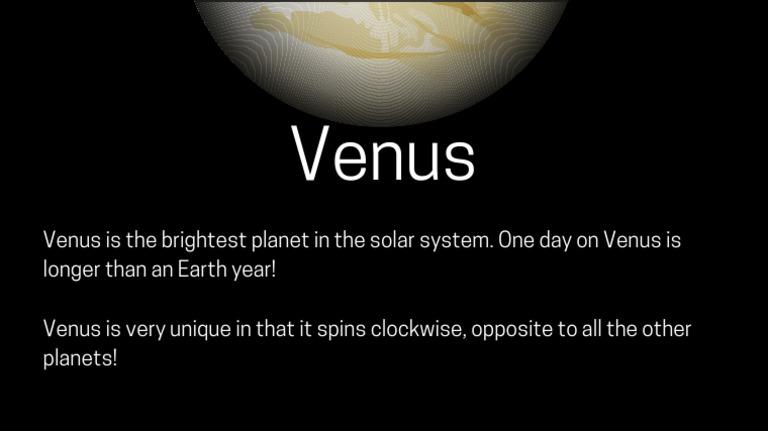 Venus

Venus is the brightest planet in the solar system. One day on Venus is longer than an Earth year!

Venus is very unique in that it spins clockwise, opposite to all the other planets!